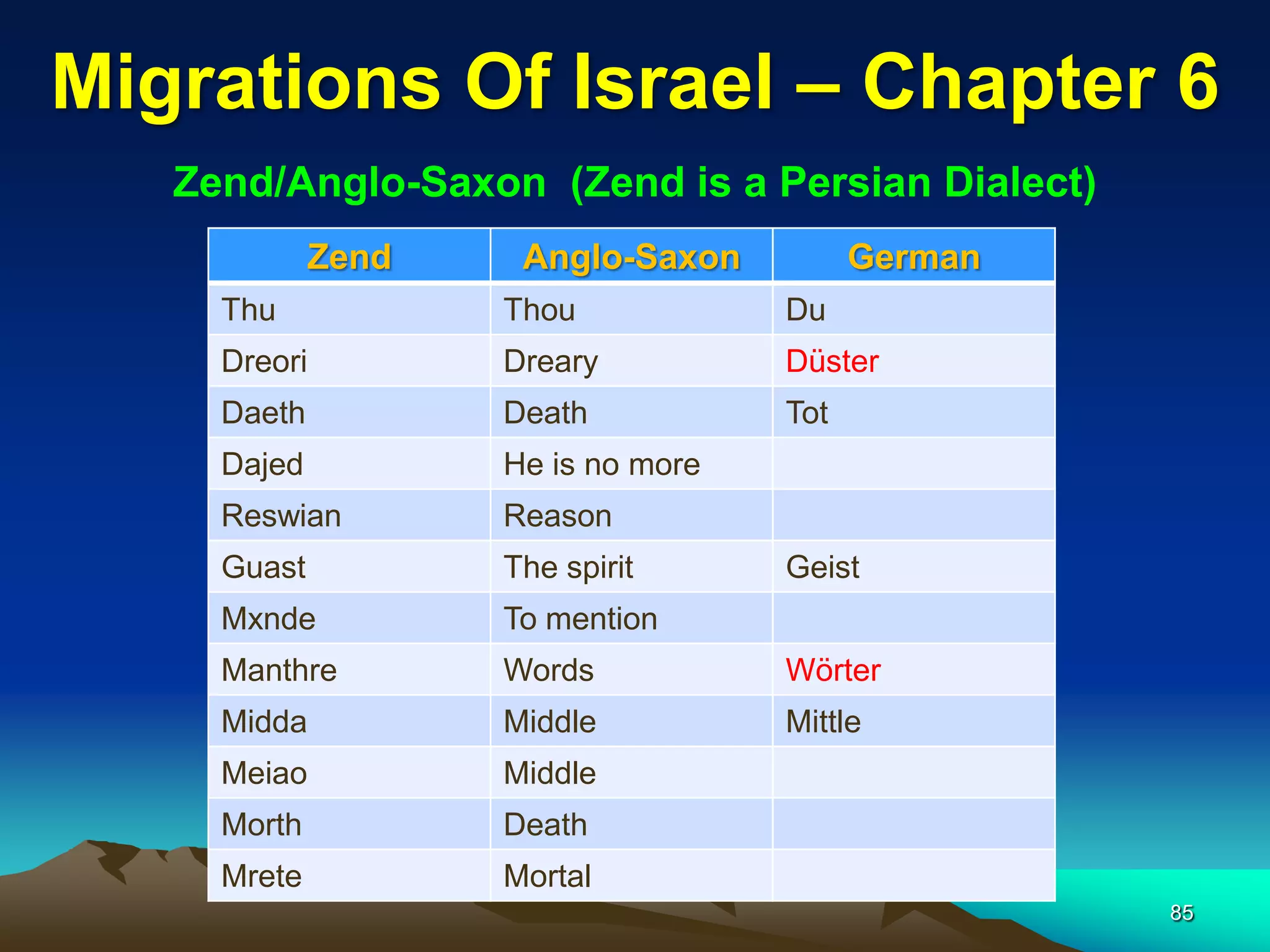 Migrations Of Israel – Chapter 6

Zend/Anglo-Saxon (Zend is a Persian Dialect)

| Zend | Anglo-Saxon | German |
|---|---|---|
| Thu | Thou | Du |
| Dreori | Dreary | Düster |
| Daeth | Death | Tot |
| Dajed | He is no more | |
| Reswian | Reason | |
| Guast | The spirit | Geist |
| Mxnde | To mention | |
| Manthre | Words | Wörter |
| Midda | Middle | Mittle |
| Meiao | Middle | |
| Morth | Death | |
| Mrete | Mortal | |

85